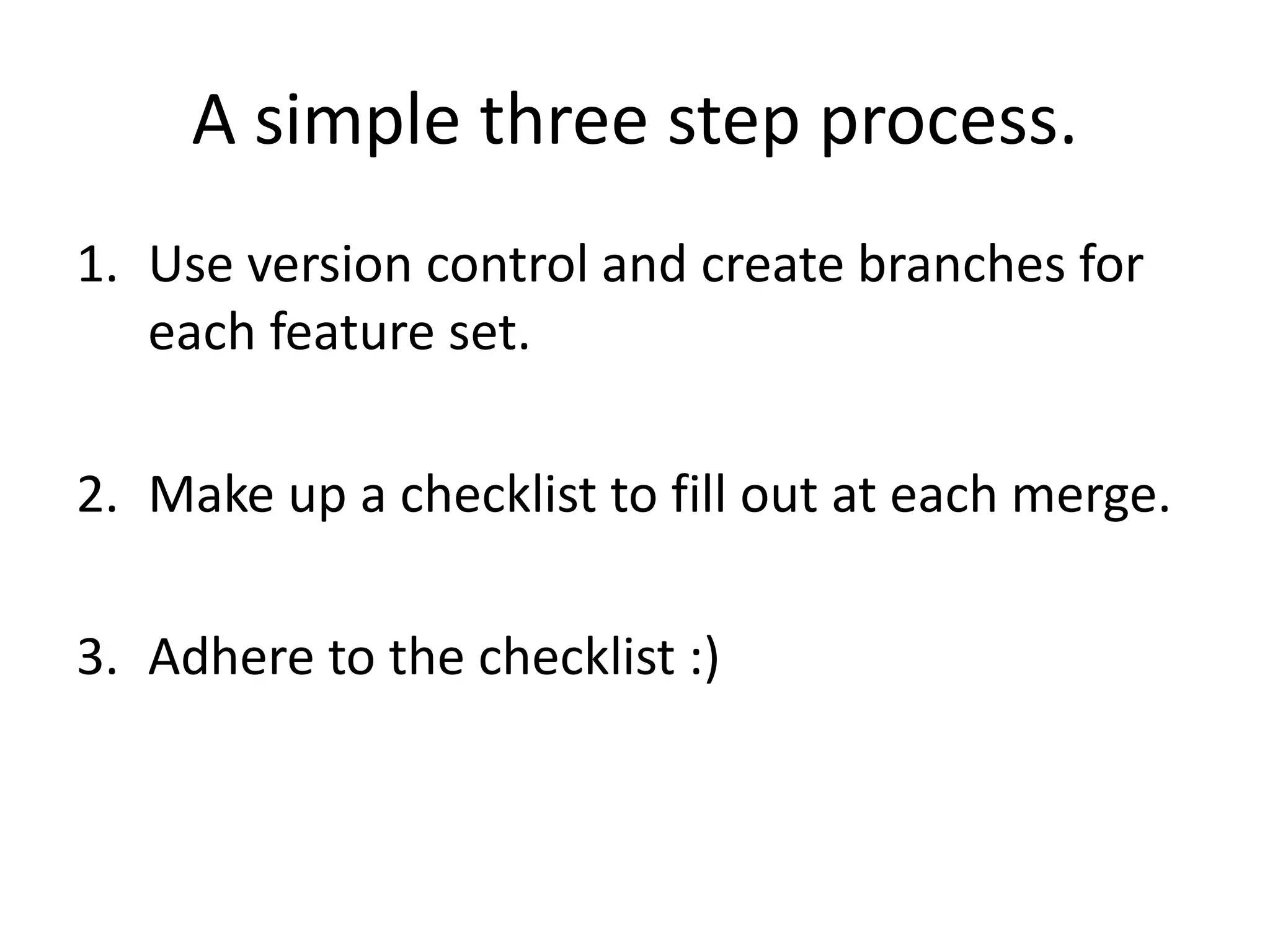 A simple three step process.

1. Use version control and create branches for each feature set.

2. Make up a checklist to fill out at each merge.

3. Adhere to the checklist :)